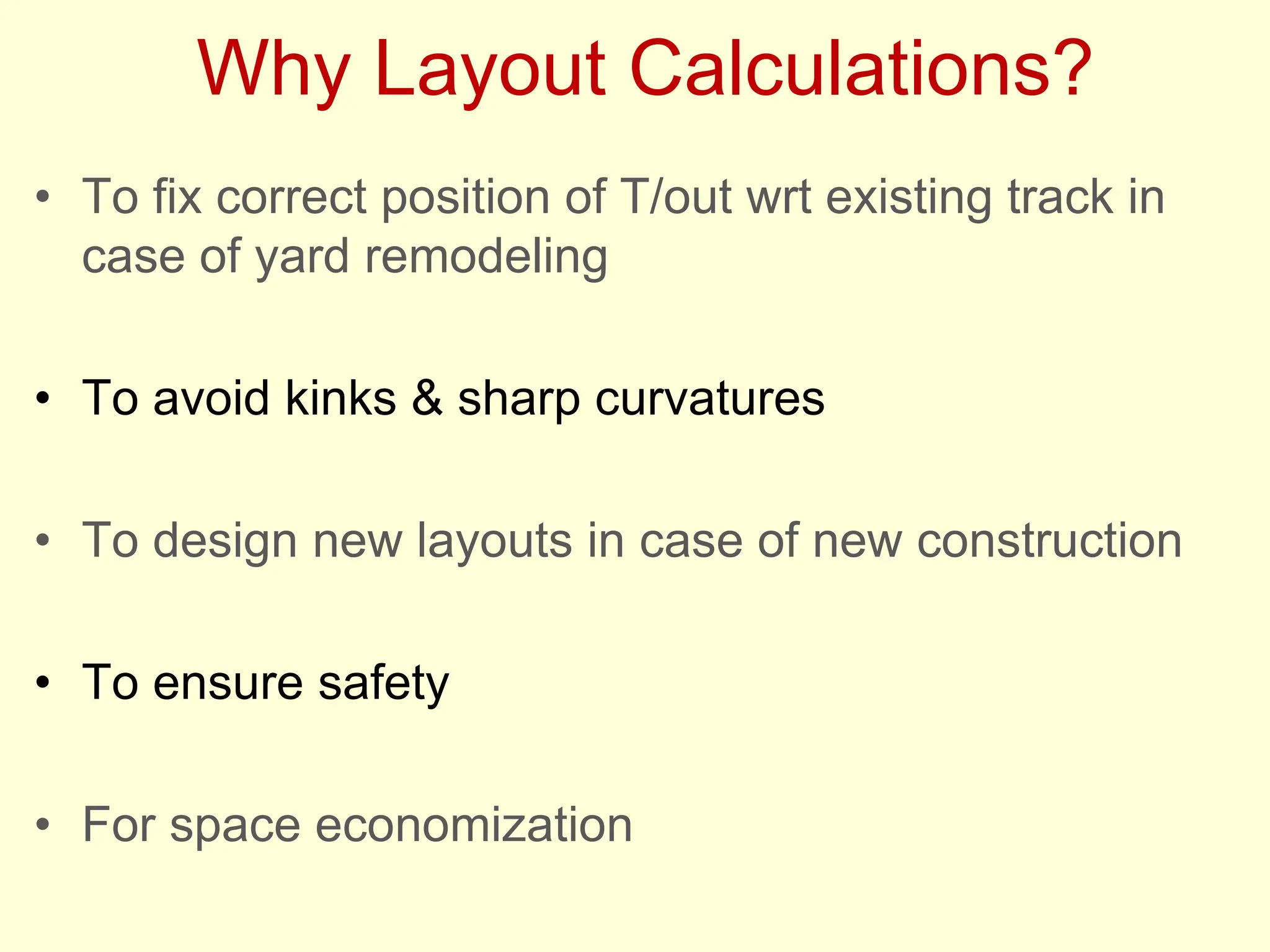 Why Layout Calculations?

• To fix correct position of T/out wrt existing track in case of yard remodeling

• To avoid kinks & sharp curvatures

• To design new layouts in case of new construction

• To ensure safety

• For space economization